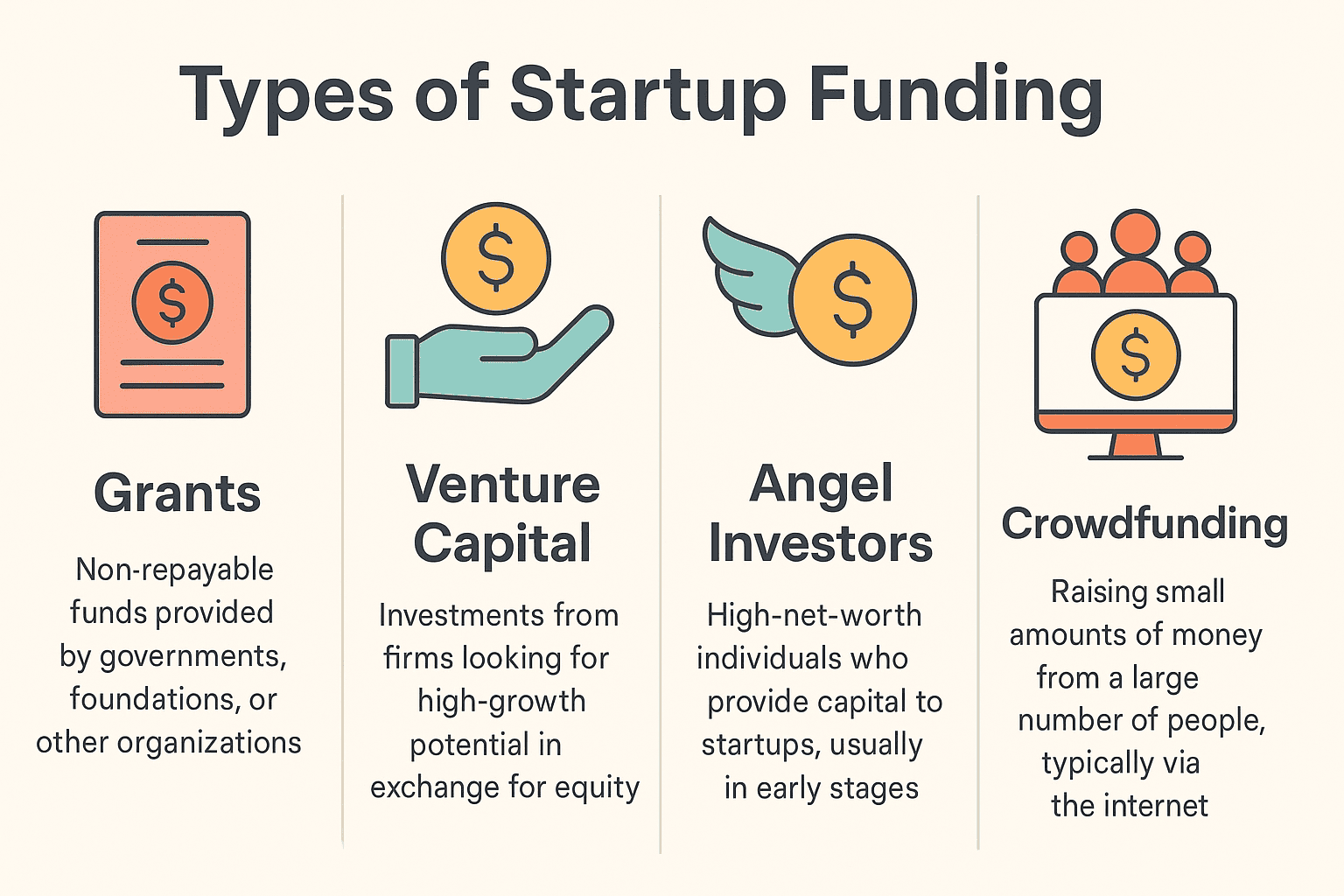 Types of Startup Funding

$

Grants

Non-repayable funds provided by governments, foundations, or other organizations

$

Venture Capital

Investments from firms looking for high-growth potential in exchange for equity

$

Angel Investors

High-net-worth individuals who provide capital to startups, usually in early stages

$

Crowdfunding

Raising small amounts of money from a large number of people, typically via the internet